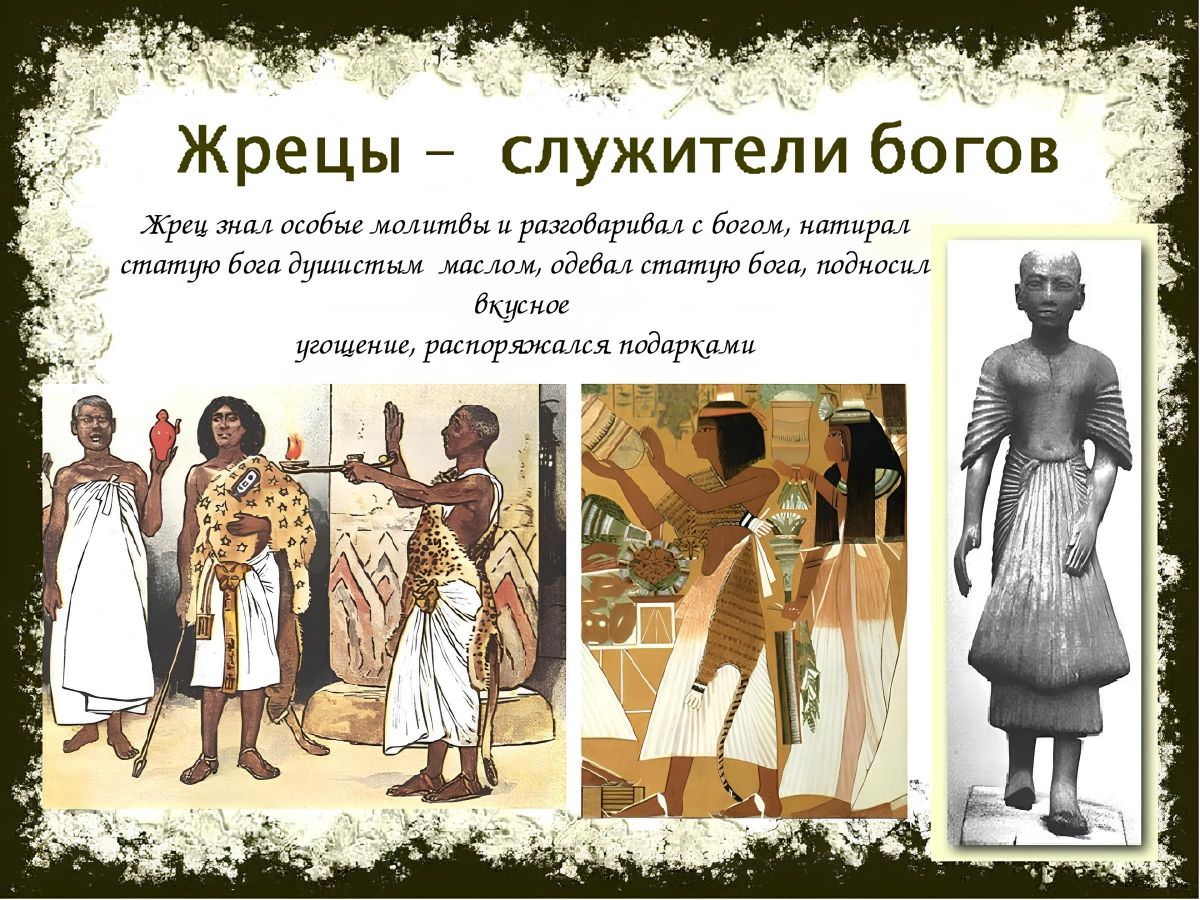 Жрецы – служители богов

Жрец знал особые молитвы и разговаривал с богом, натирал статую бога душистым маслом, одевал статую бога, подносил вкусное угощение, распоряжался подарками